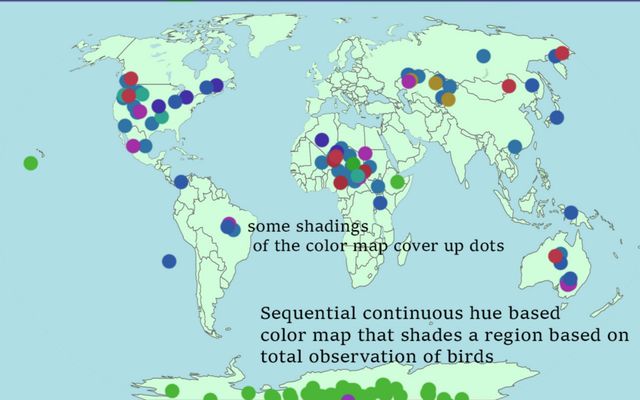 some shadings
of the color map cover up dots

Sequential continuous hue based color map that shades a region based on total observation of birds